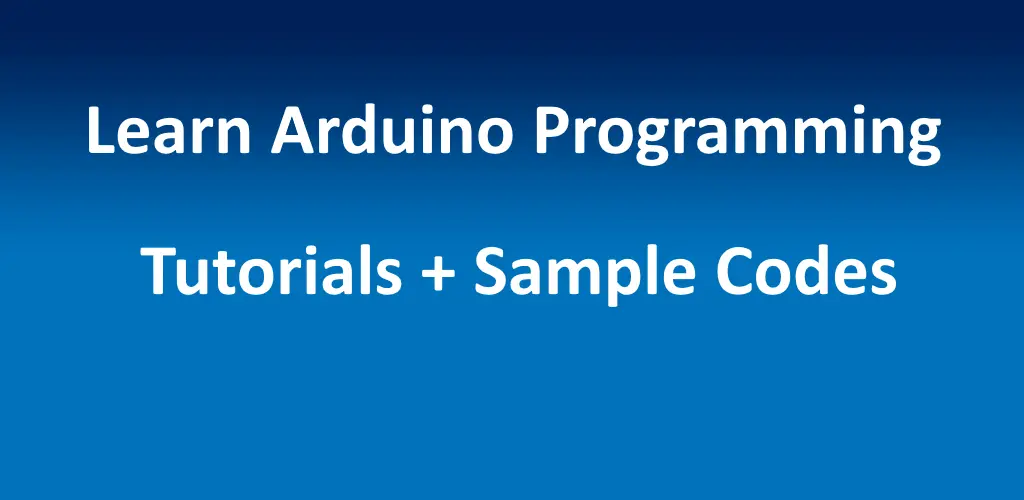 Learn Arduino Programming

Tutorials + Sample Codes